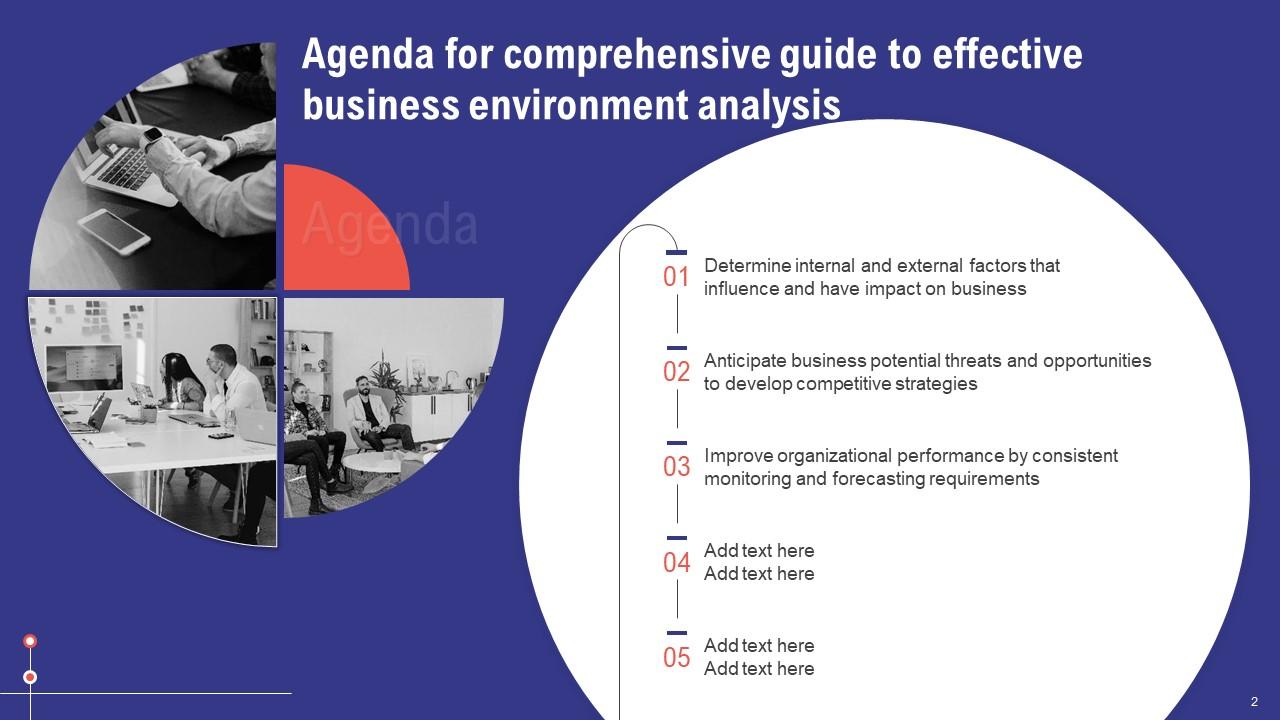 Agenda for comprehensive guide to effective business environment analysis

Agenda

01 Determine internal and external factors that influence and have impact on business

02 Anticipate business potential threats and opportunities to develop competitive strategies

03 Improve organizational performance by consistent monitoring and forecasting requirements

04 Add text here
Add text here

05 Add text here
Add text here

2